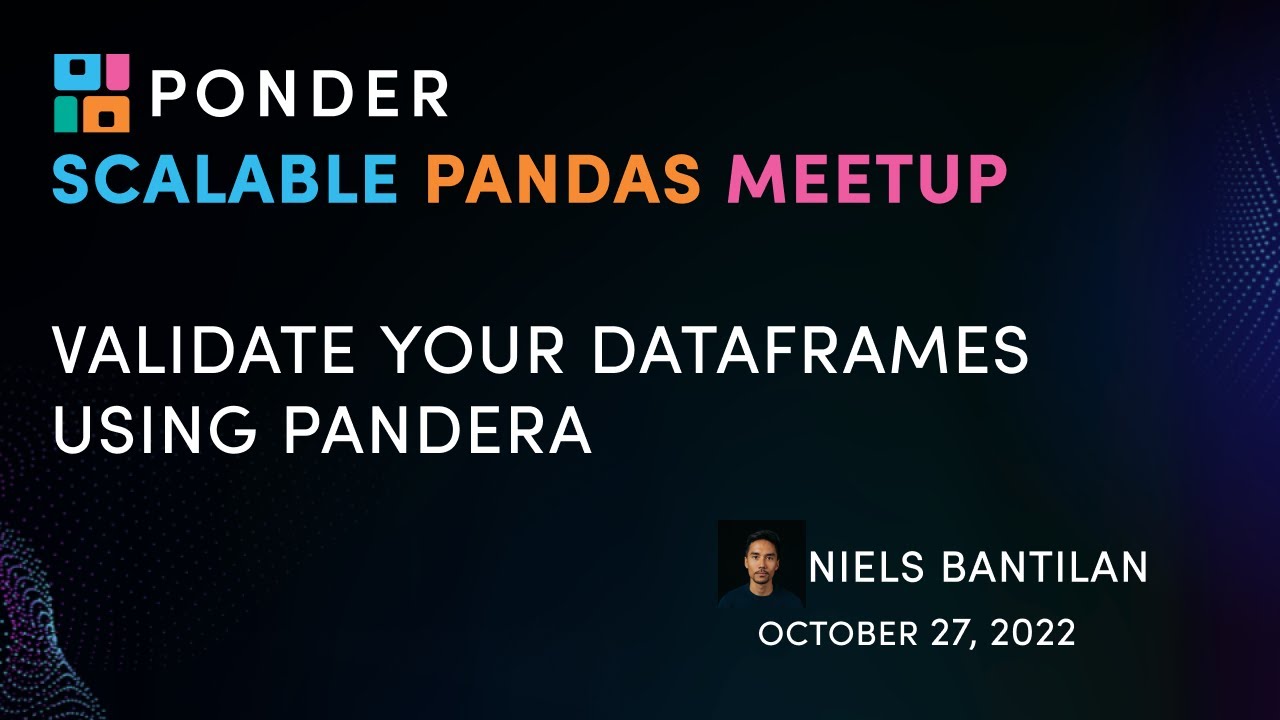 PONDER
SCALABLE PANDAS MEETUP

VALIDATE YOUR DATAFRAMES USING PANDERA

NIELS BANTILAN
OCTOBER 27, 2022